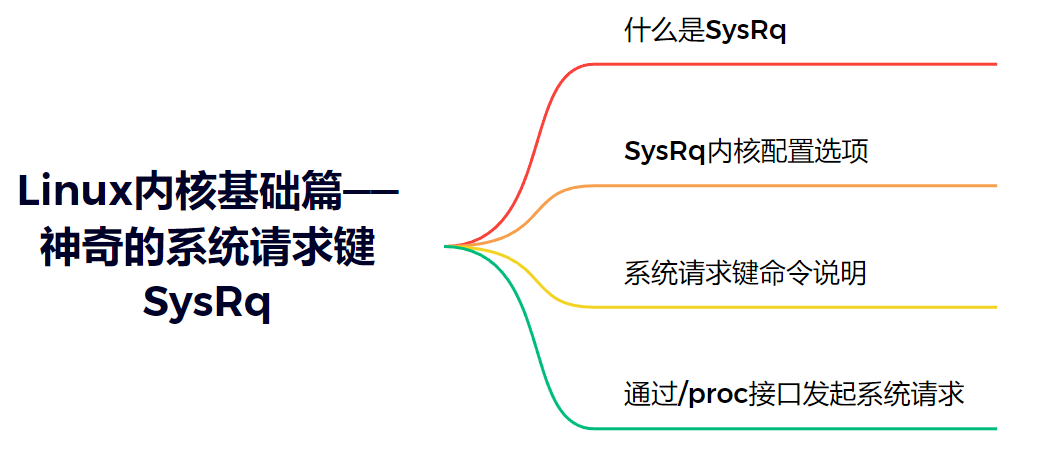 Linux内核基础篇——神奇的系统请求键SysRq

什么是SysRq

SysRq内核配置选项

系统请求键命令说明

通过/proc接口发起系统请求